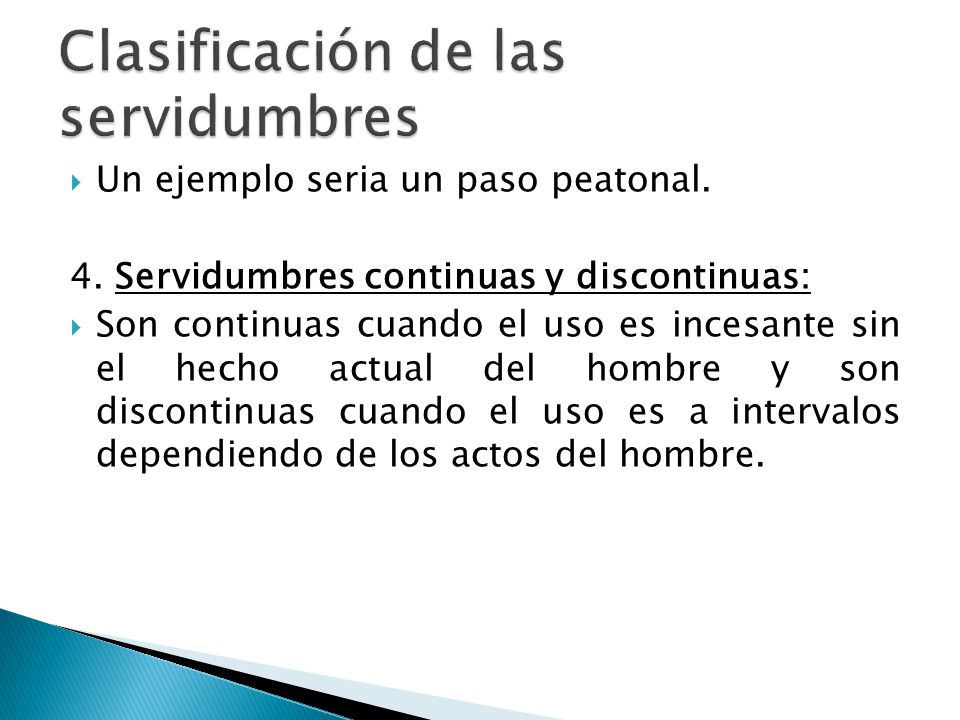 Clasificación de las servidumbres

Un ejemplo seria un paso peatonal.

4. Servidumbres continuas y discontinuas:

Son continuas cuando el uso es incesante sin el hecho actual del hombre y son discontinuas cuando el uso es a intervalos dependiendo de los actos del hombre.